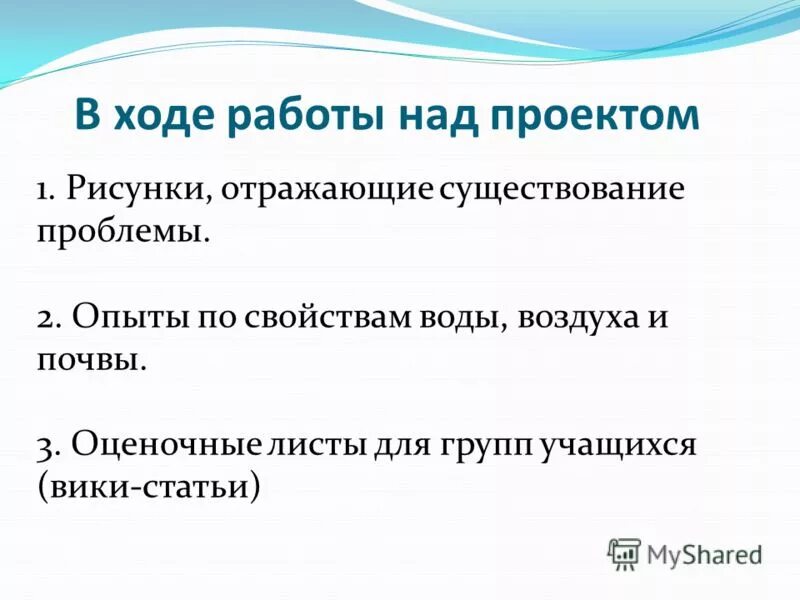 В ходе работы над проектом

1. Рисунки, отражающие существование проблемы.

2. Опыты по свойствам воды, воздуха и почвы.

3. Оценочные листы для групп учащихся (вики-статьи)

MyShared